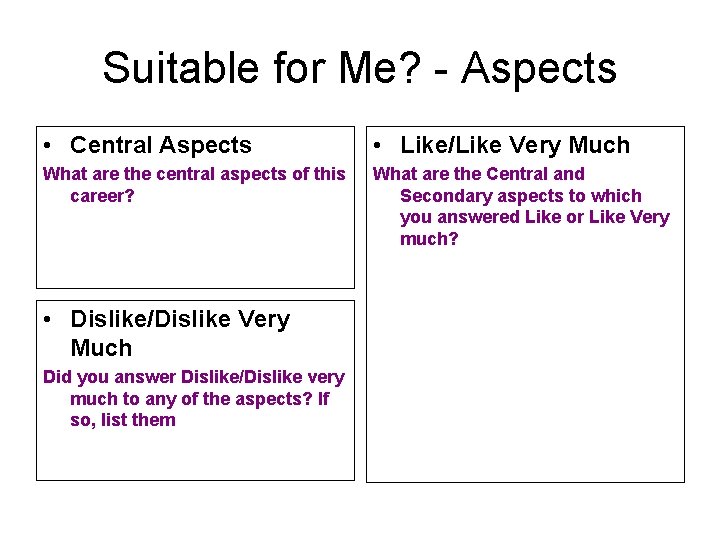 Suitable for Me? - Aspects

• Central Aspects

What are the central aspects of this career?

• Dislike/Dislike Very Much

Did you answer Dislike/Dislike very much to any of the aspects? If so, list them

• Like/Like Very Much

What are the Central and Secondary aspects to which you answered Like or Like Very much?